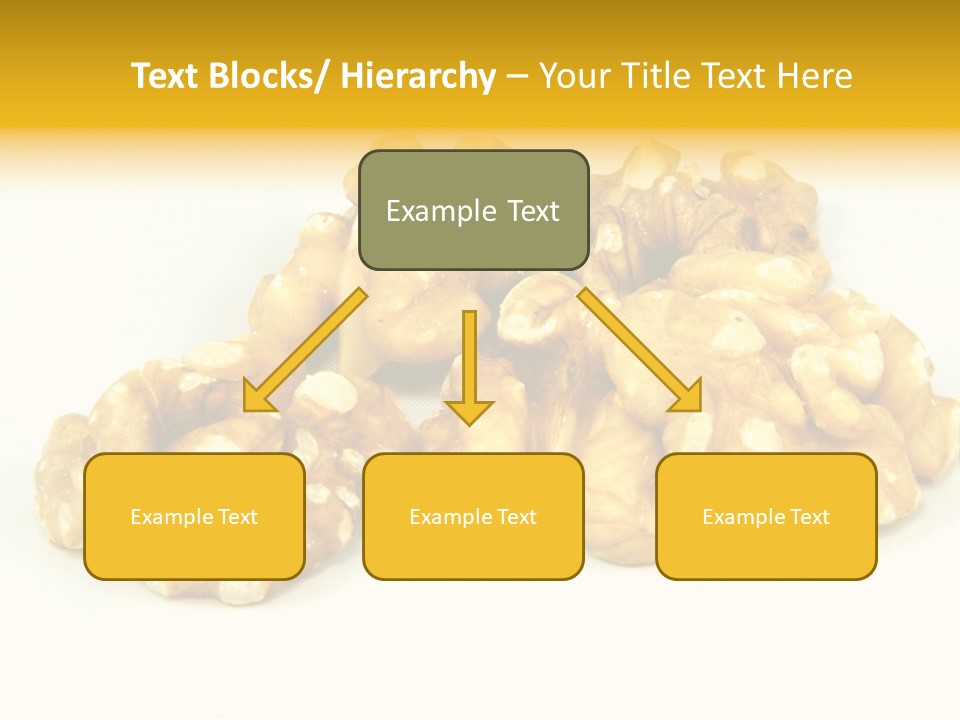 Text Blocks/ Hierarchy – Your Title Text Here

Example Text

Example Text

Example Text

Example Text